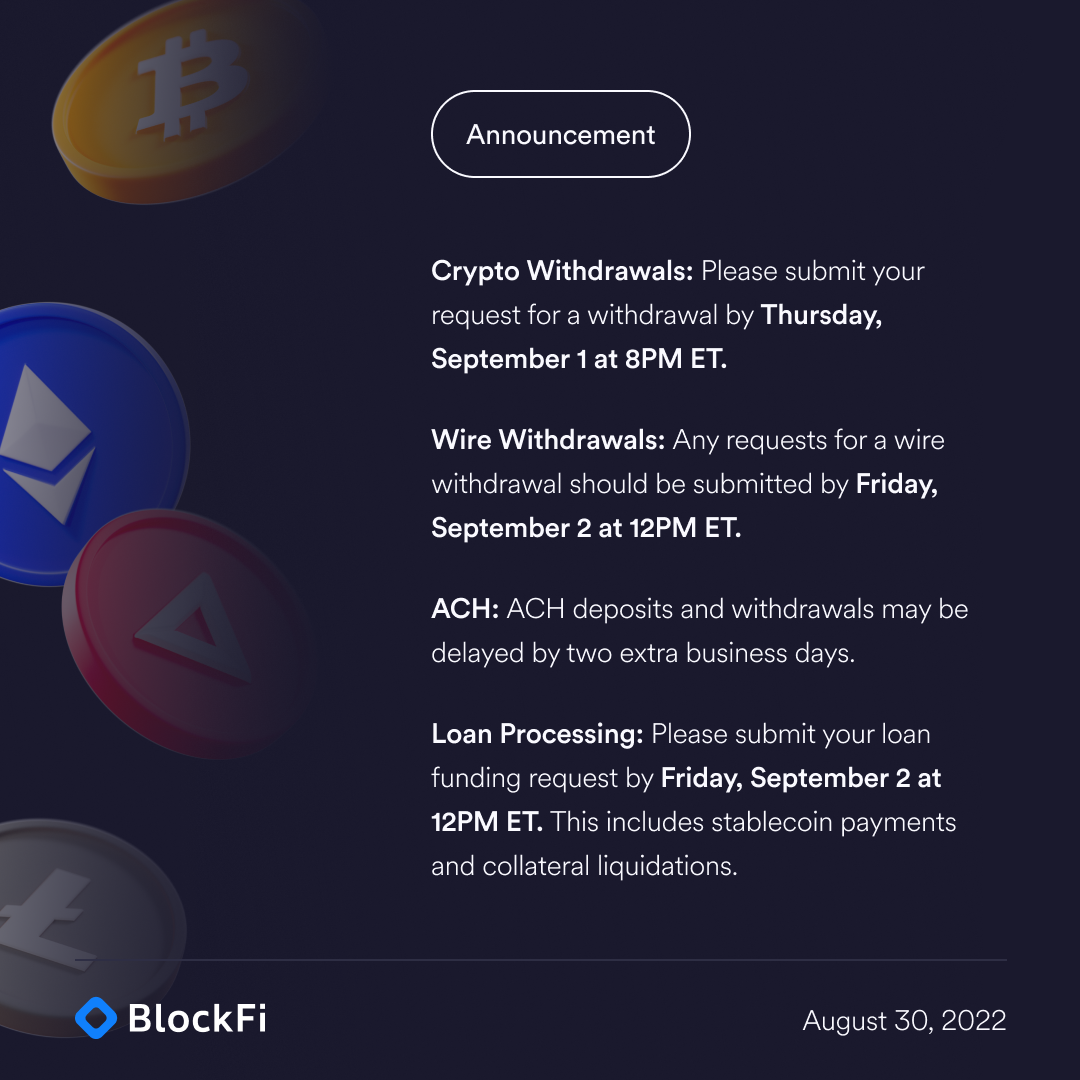 Announcement

Crypto Withdrawals: Please submit your request for a withdrawal by Thursday, September 1 at 8PM ET.

Wire Withdrawals: Any requests for a wire withdrawal should be submitted by Friday, September 2 at 12PM ET.

ACH: ACH deposits and withdrawals may be delayed by two extra business days.

Loan Processing: Please submit your loan funding request by Friday, September 2 at 12PM ET. This includes stablecoin payments and collateral liquidations.

BlockFi

August 30, 2022